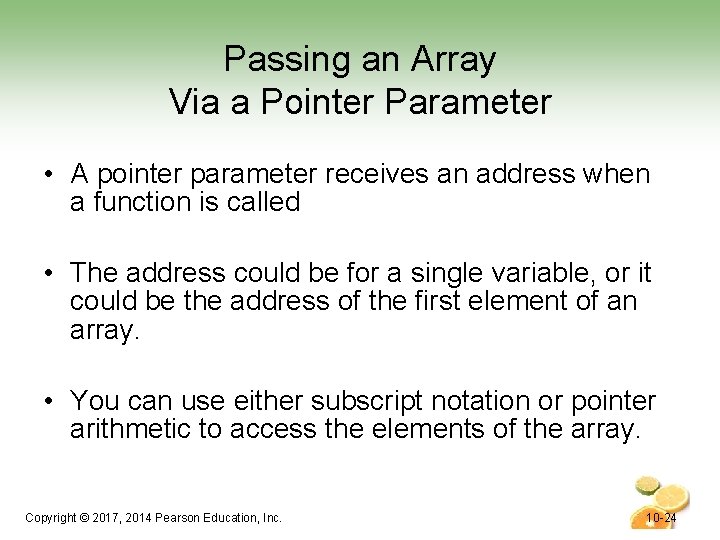 Passing an Array
Via a Pointer Parameter

• A pointer parameter receives an address when a function is called

• The address could be for a single variable, or it could be the address of the first element of an array.

• You can use either subscript notation or pointer arithmetic to access the elements of the array.

Copyright © 2017, 2014 Pearson Education, Inc.

10-24